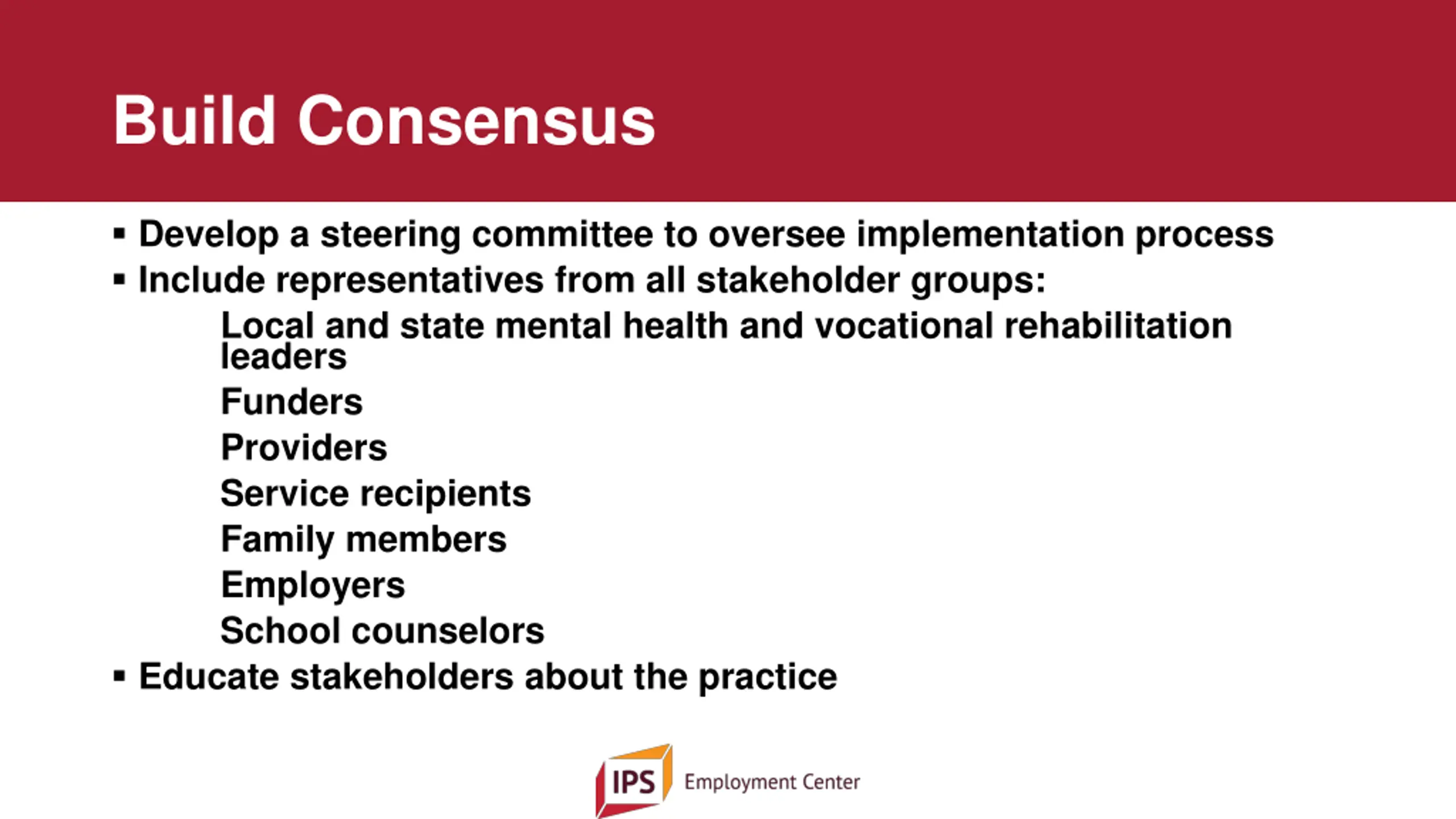 Build Consensus

▪ Develop a steering committee to oversee implementation process
▪ Include representatives from all stakeholder groups:

Local and state mental health and vocational rehabilitation leaders

Funders

Providers

Service recipients

Family members

Employers

School counselors

▪ Educate stakeholders about the practice

IPS Employment Center